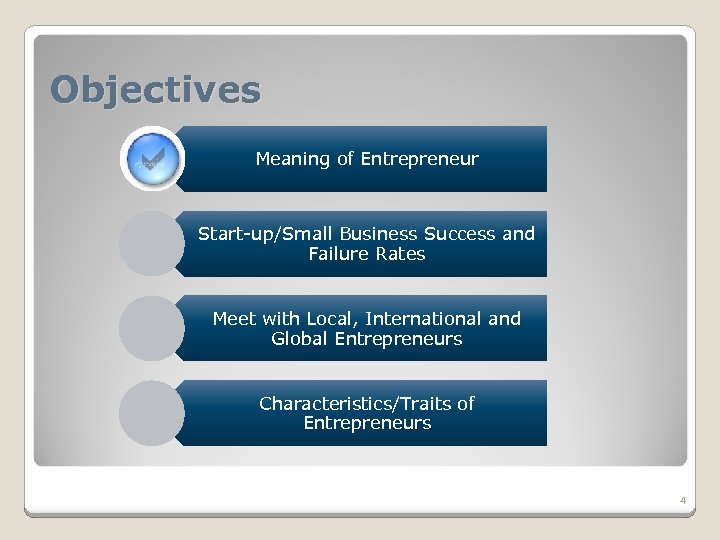 Objectives

Meaning of Entrepreneur

Start-up/Small Business Success and Failure Rates

Meet with Local, International and Global Entrepreneurs

Characteristics/Traits of Entrepreneurs

4